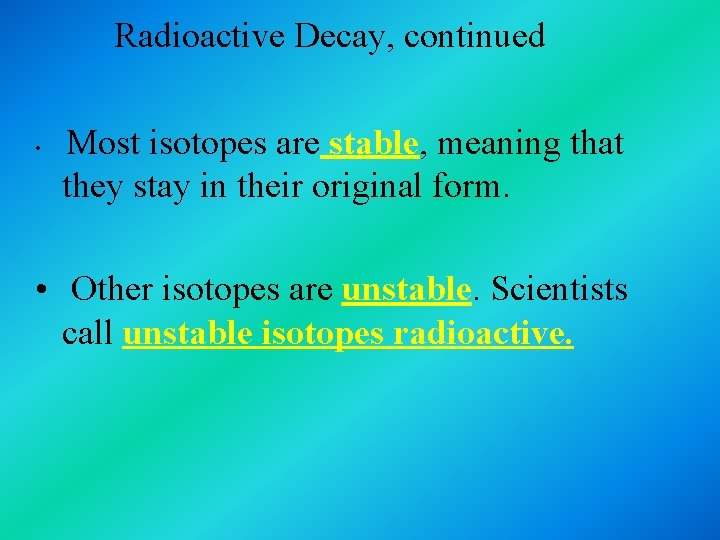 Radioactive Decay, continued

• Most isotopes are stable, meaning that they stay in their original form.

• Other isotopes are unstable. Scientists call unstable isotopes radioactive.